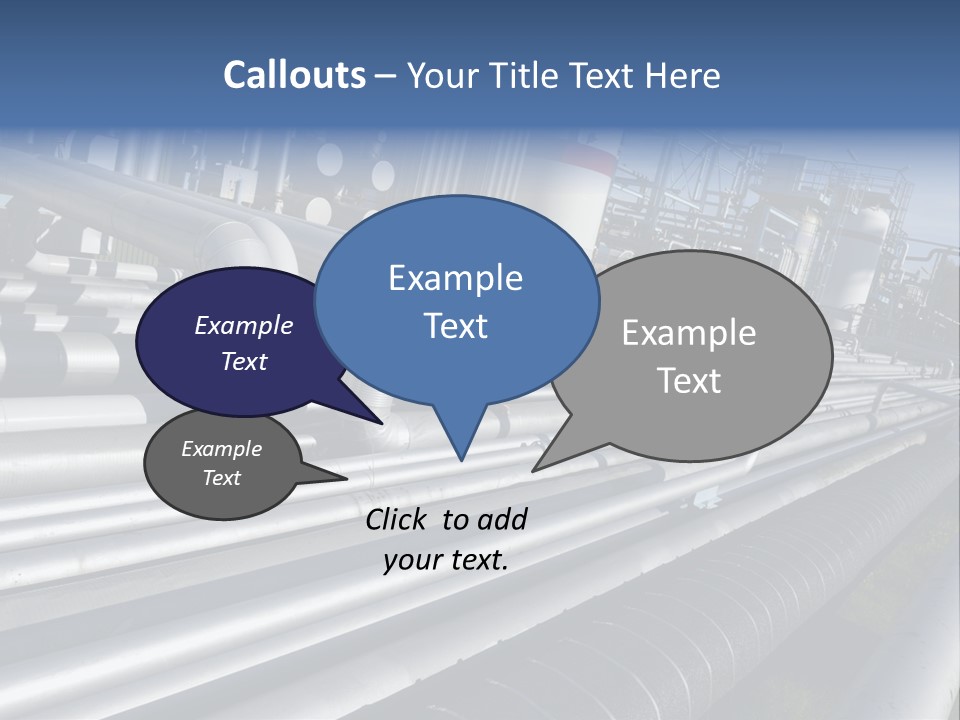 Callouts – Your Title Text Here

Example Text

Example Text

Example Text

Example Text

Click to add your text.